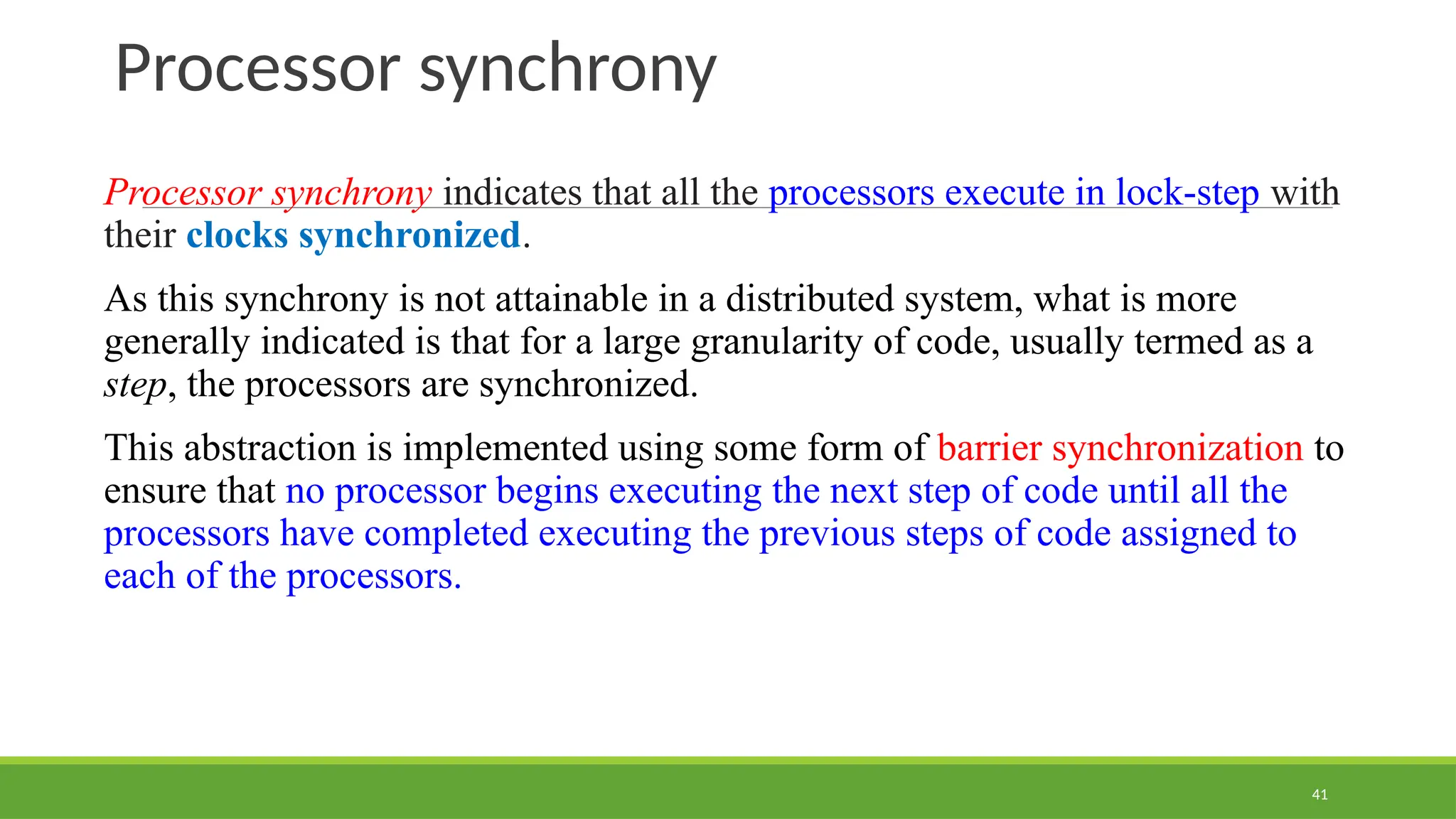 Processor synchrony

Processor synchrony indicates that all the processors execute in lock-step with their clocks synchronized.

As this synchrony is not attainable in a distributed system, what is more generally indicated is that for a large granularity of code, usually termed as a step, the processors are synchronized.

This abstraction is implemented using some form of barrier synchronization to ensure that no processor begins executing the next step of code until all the processors have completed executing the previous steps of code assigned to each of the processors.

41